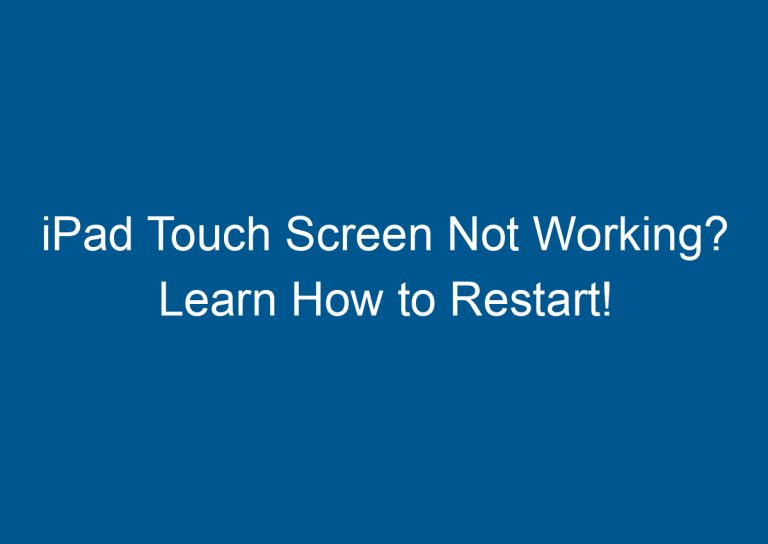 iPad Touch Screen Not Working? Learn How to Restart!